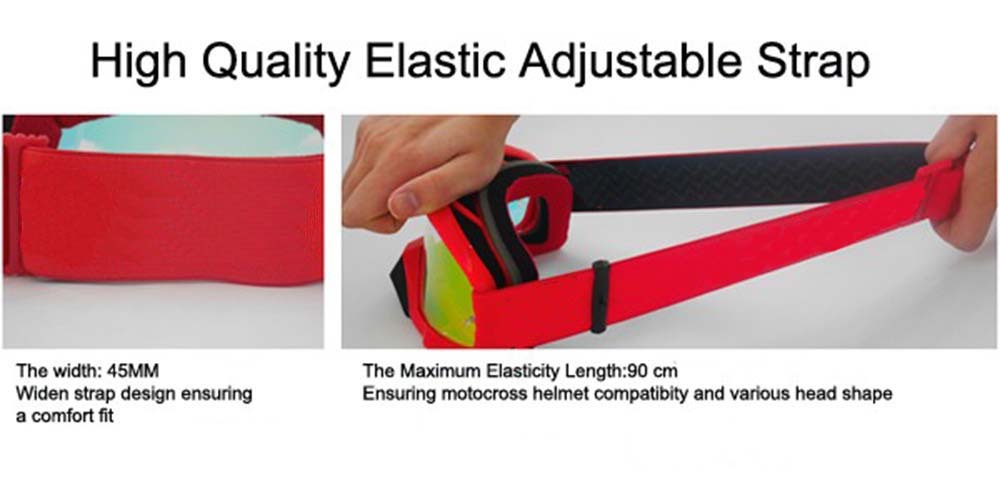 High Quality Elastic Adjustable Strap

The width: 45MM
Widen strap design ensuring a comfort fit

The Maximum Elasticity Length:90 cm
Ensuring motocross helmet compatibity and various head shape